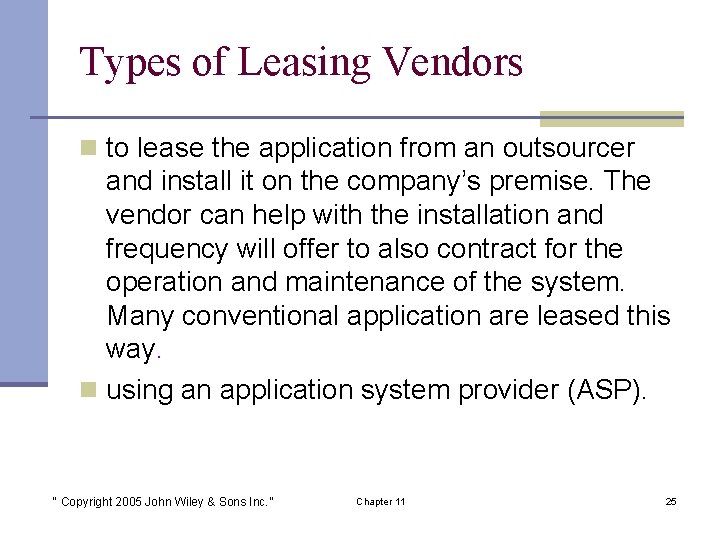 Types of Leasing Vendors

to lease the application from an outsourcer and install it on the company's premise. The vendor can help with the installation and frequency will offer to also contract for the operation and maintenance of the system. Many conventional application are leased this way.

using an application system provider (ASP).

" Copyright 2005 John Wiley & Sons Inc."

Chapter 11

25